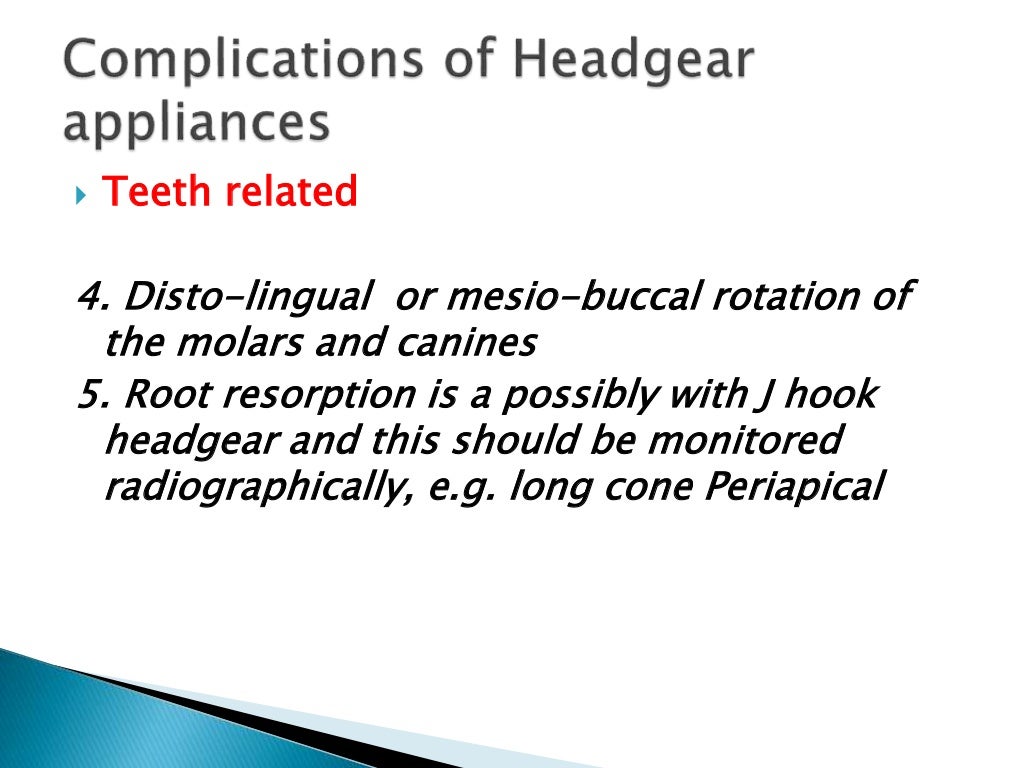 Complications of Headgear appliances

Teeth related

4. Disto-lingual or mesio-buccal rotation of the molars and canines
5. Root resorption is a possibly with J hook headgear and this should be monitored radiographically, e.g. long cone Periapical